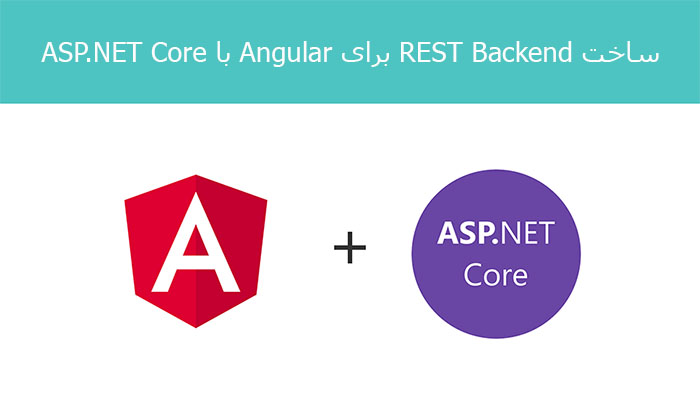 ساخت REST Backend برای Angular با ASP.NET Core

A

+

ASP.NET Core